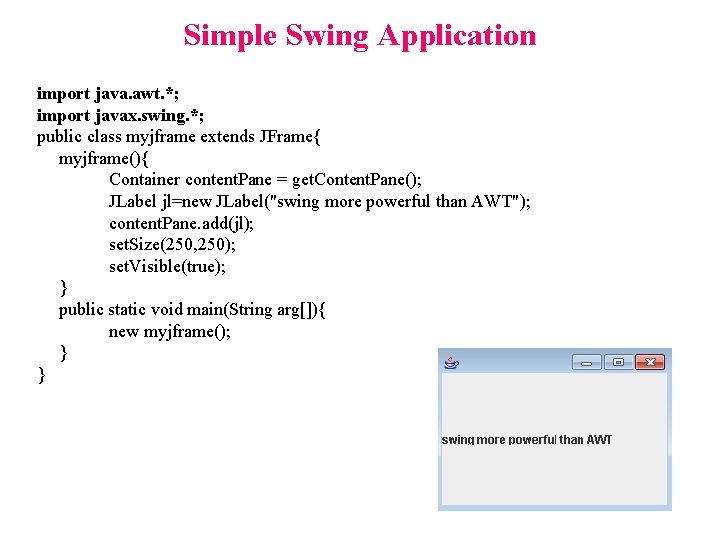 Simple Swing Application

import java.awt.*;
import javax.swing.*;
public class myjframe extends JFrame{
myjframe(){
Container contentPane = getContentPane();
JLabel jl=new JLabel("swing more powerful than AWT");
contentPane.add(jl);
setSize(250,250);
setVisible(true);
}
public static void main(String arg[]){
new myjframe();
}
}

swing more powerful than AWT